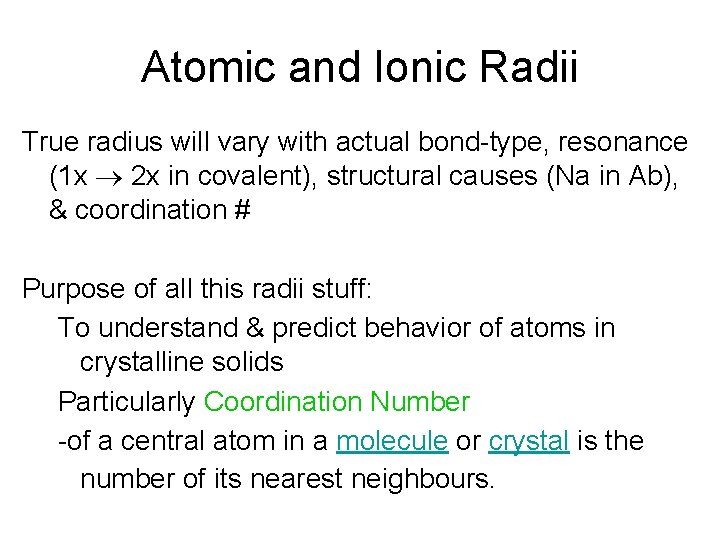 Atomic and Ionic Radii

True radius will vary with actual bond-type, resonance (1x $\rightarrow$ 2x in covalent), structural causes (Na in Ab), & coordination #

Purpose of all this radii stuff:

To understand & predict behavior of atoms in crystalline solids

Particularly Coordination Number

-of a central atom in a molecule or crystal is the number of its nearest neighbours.